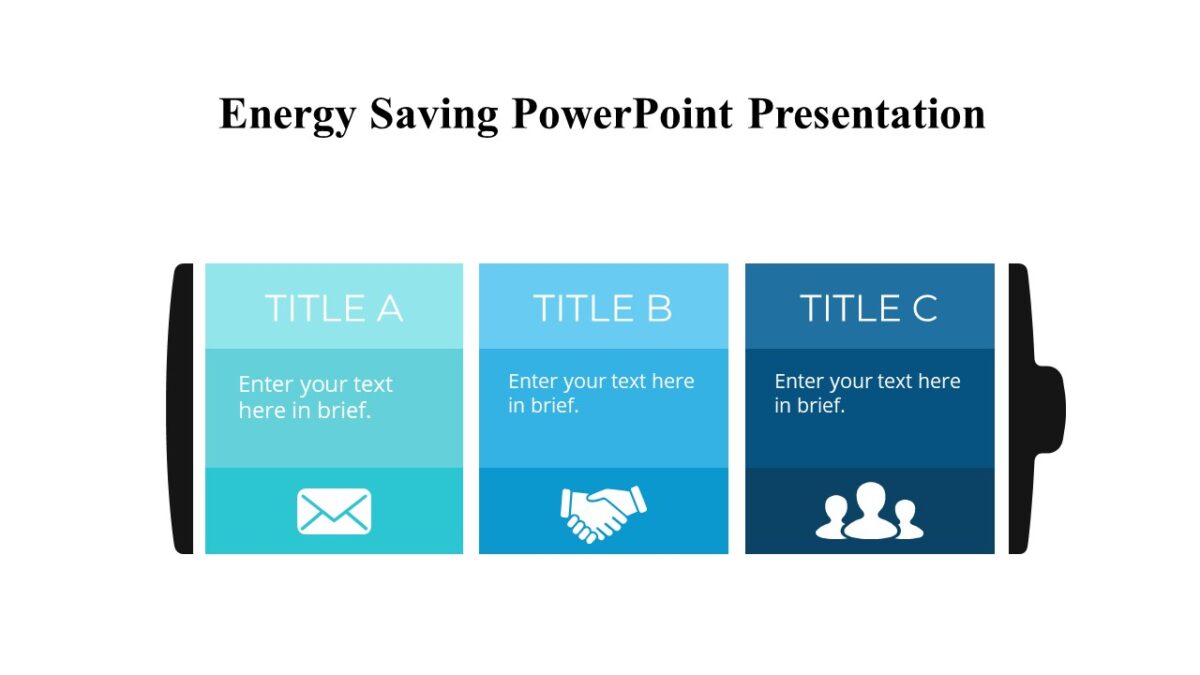 Energy Saving PowerPoint Presentation

TITLE A

Enter your text here in brief.

TITLE B

Enter your text here in brief.

TITLE C

Enter your text here in brief.